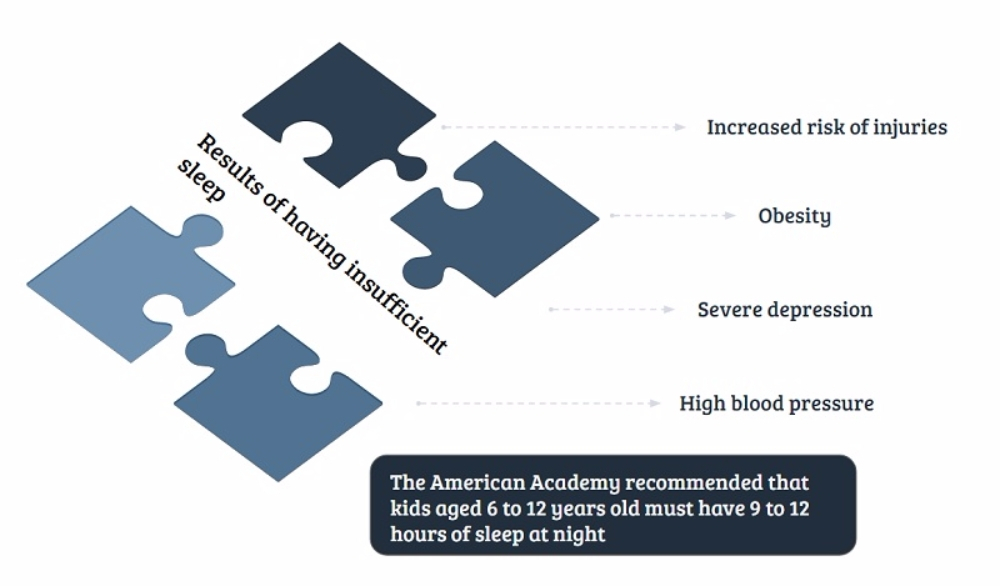 Results of having insufficient sleep

Increased risk of injuries

Obesity

Severe depression

High blood pressure

The American Academy recommended that kids aged 6 to 12 years old must have 9 to 12 hours of sleep at night